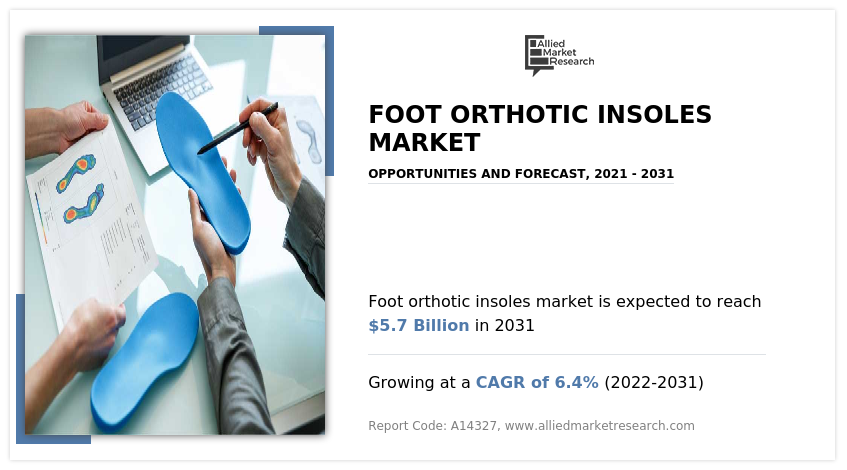 Allied Market Research

FOOT ORTHOTIC INSOLES MARKET

OPPORTUNITIES AND FORECAST, 2021 - 2031

Foot orthotic insoles market is expected to reach $5.7 Billion in 2031

Growing at a CAGR of 6.4% (2022-2031)

Report Code: A14327, www.alliedmarketresearch.com